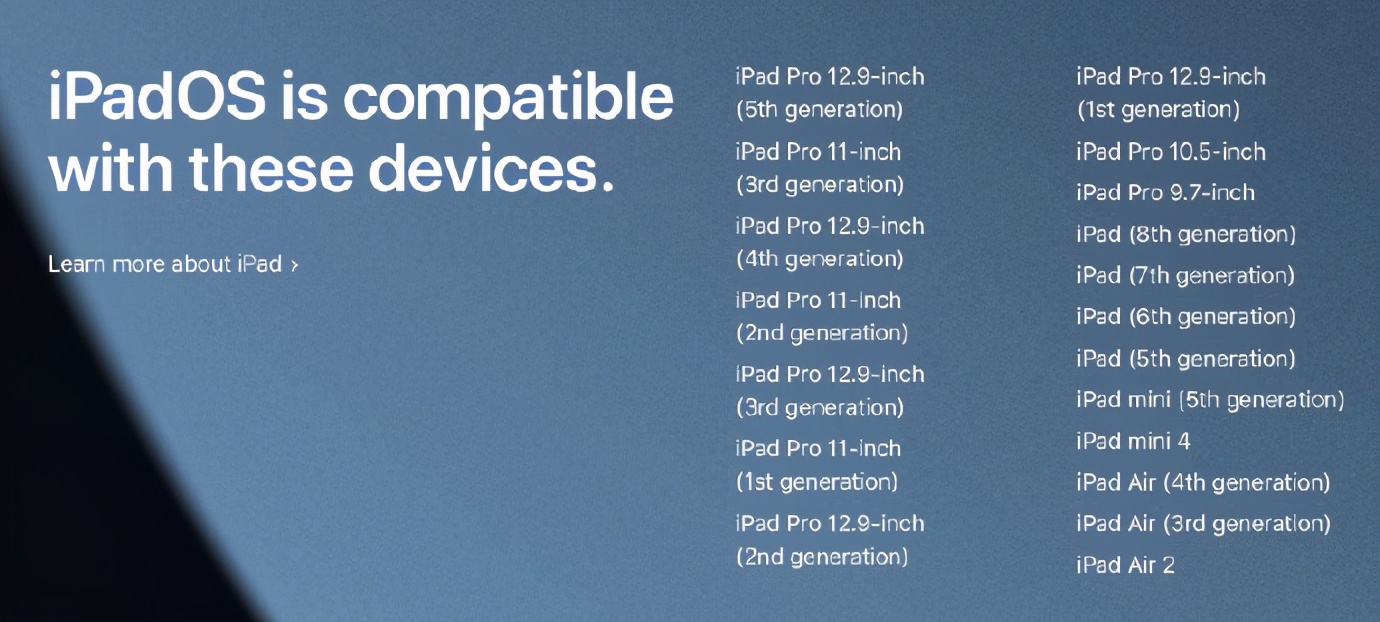 iPadOS is compatible with these devices.

Learn more about iPad ›

iPad Pro 12.9-inch (5th generation)

iPad Pro 11-inch (3rd generation)

iPad Pro 12.9-inch (4th generation)

iPad Pro 11-inch (2nd generation)

iPad Pro 12.9-inch (3rd generation)

iPad Pro 11-inch (1st generation)

iPad Pro 12.9-inch (2nd generation)

iPad Pro 12.9-inch (1st generation)

iPad Pro 10.5-inch

iPad Pro 9.7-inch

iPad (8th generation)

iPad (7th generation)

iPad (6th generation)

iPad (5th generation)

iPad mini (5th generation)

iPad mini 4

iPad Air (4th generation)

iPad Air (3rd generation)

iPad Air 2